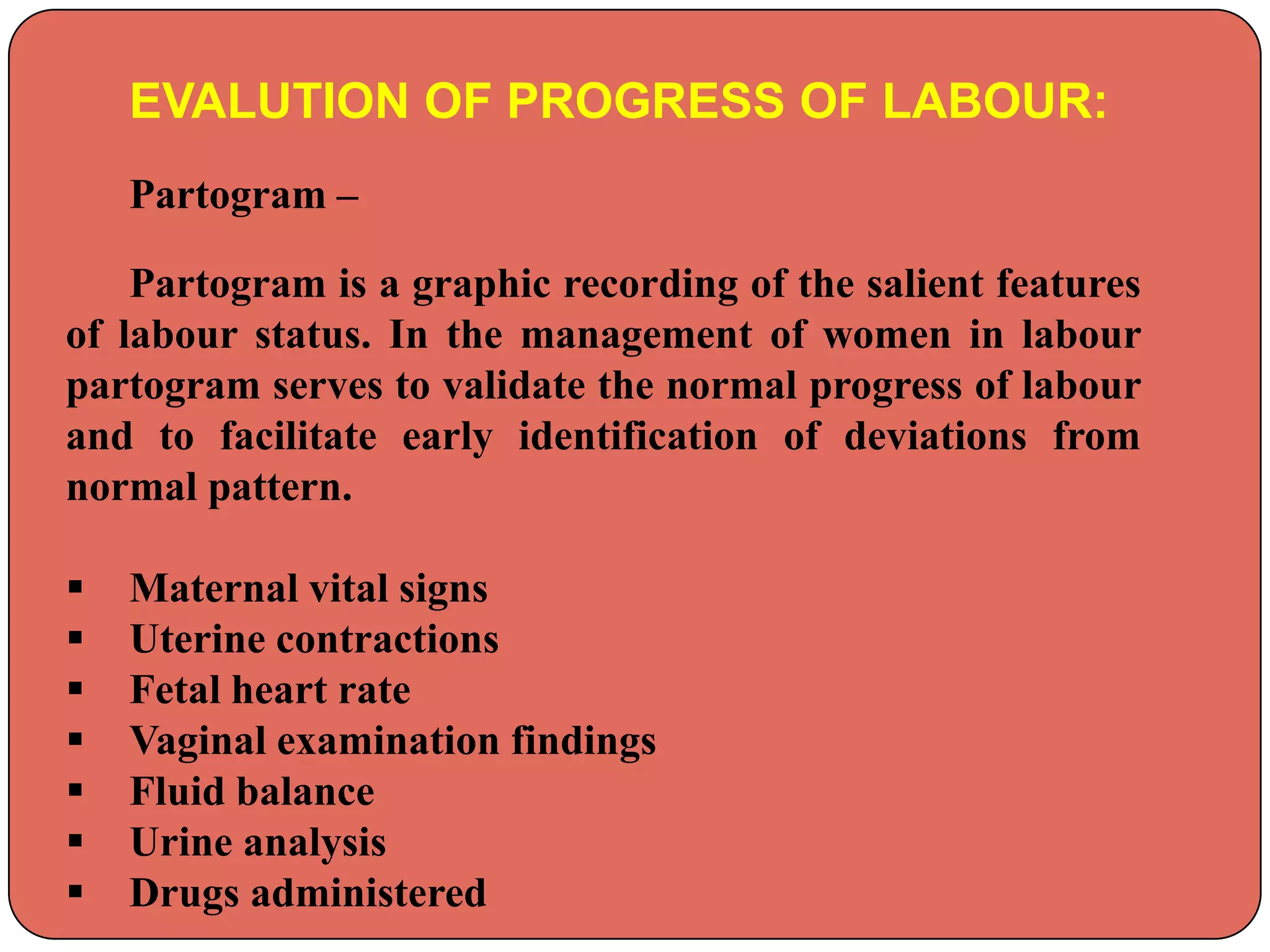 EVALUTION OF PROGRESS OF LABOUR:

Partogram –

Partogram is a graphic recording of the salient features of labour status. In the management of women in labour partogram serves to validate the normal progress of labour and to facilitate early identification of deviations from normal pattern.

▪ Maternal vital signs
▪ Uterine contractions
▪ Fetal heart rate
▪ Vaginal examination findings
▪ Fluid balance
▪ Urine analysis
▪ Drugs administered